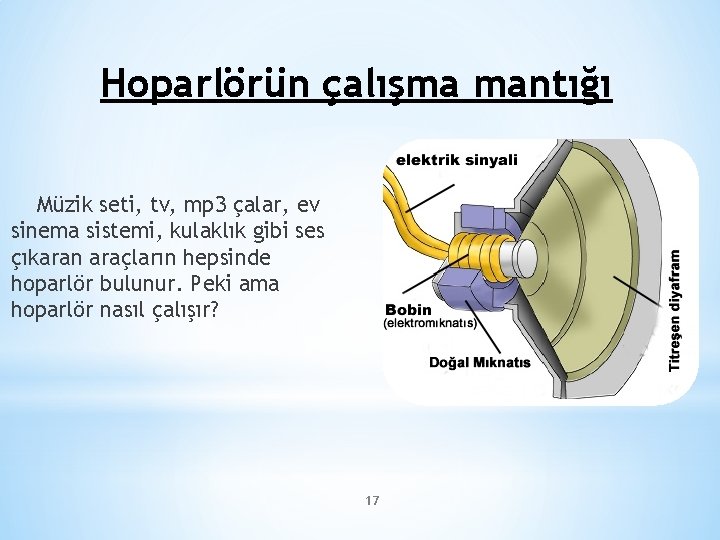 Hoparlörün çalışma mantığı

Müzik seti, tv, mp3 çalar, ev sinema sistemi, kulaklık gibi ses çıkaran araçların hepsinde hoparlör bulunur. Peki ama hoparlör nasıl çalışır?

elektrik sinyali

Bobin
(elektromıknatıs)

Doğal Mıknatıs

Titreşen diyafram

17